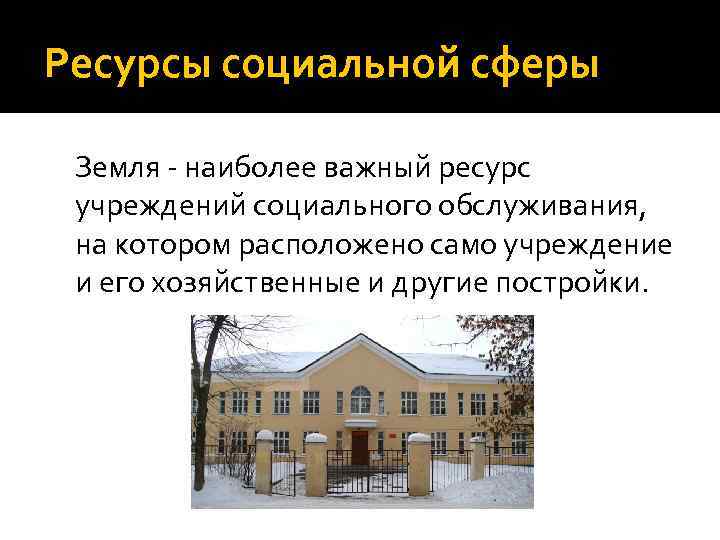 Ресурсы социальной сферы

Земля - наиболее важный ресурс учреждений социального обслуживания, на котором расположено само учреждение и его хозяйственные и другие постройки.